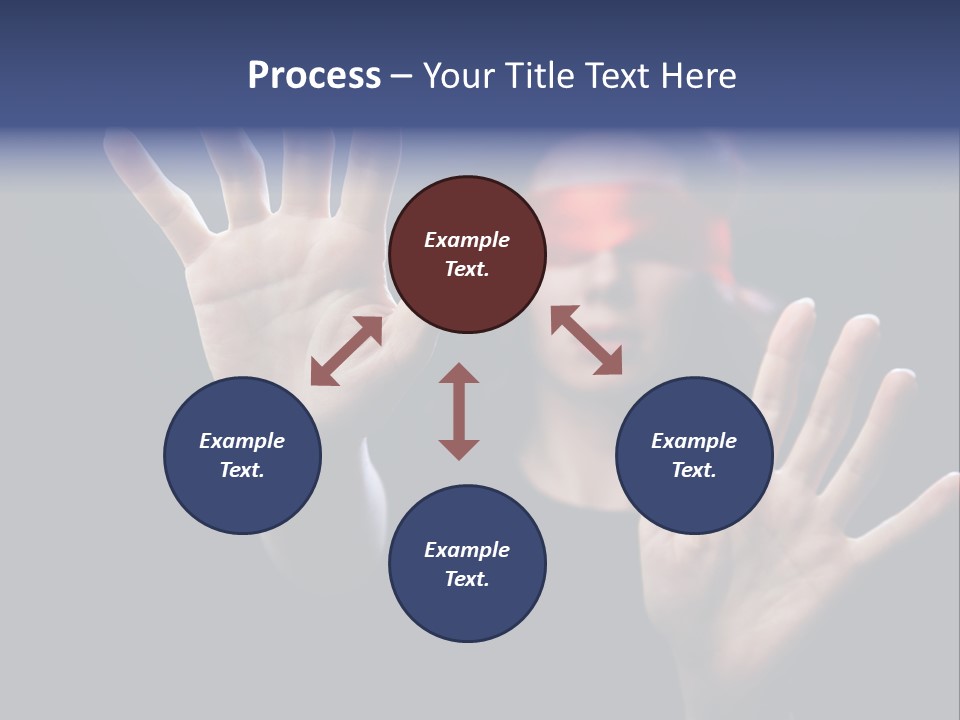 Process – Your Title Text Here

Example Text.

Example Text.

Example Text.

Example Text.